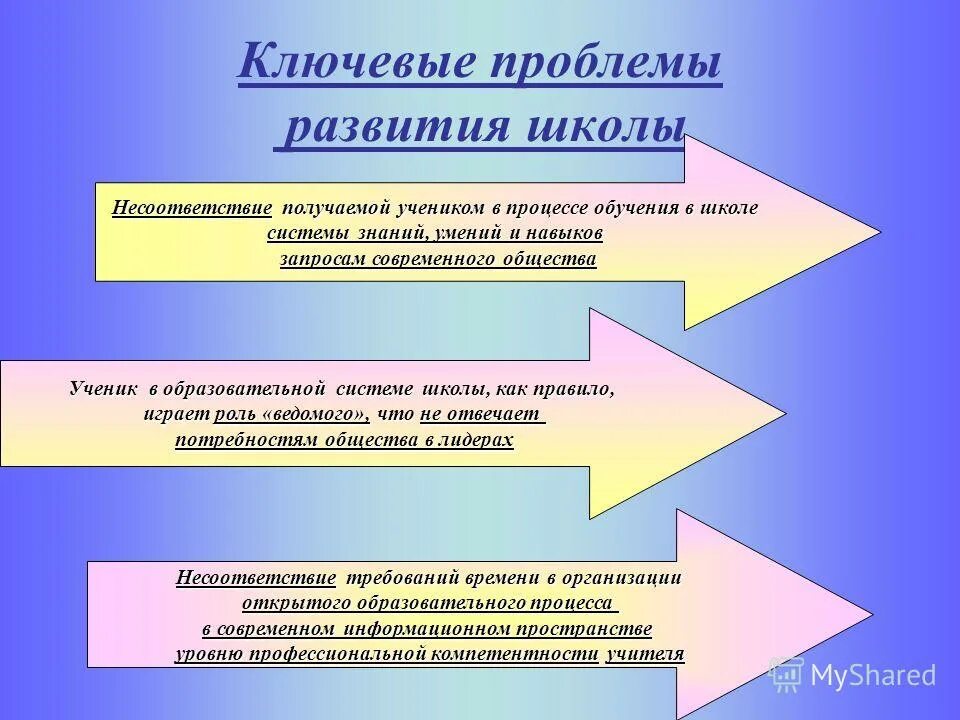 Ключевые проблемы развития школы

Несоответствие получаемой учеником в процессе обучения в школе системы знаний, умений и навыков запросам современного общества

Ученик в образовательной системе школы, как правило, играет роль «ведомого», что не отвечает потребностям общества в лидерах

Несоответствие требований времени в организации открытого образовательного процесса в современном информационном пространстве уровню профессиональной компетентности учителя

MyShared